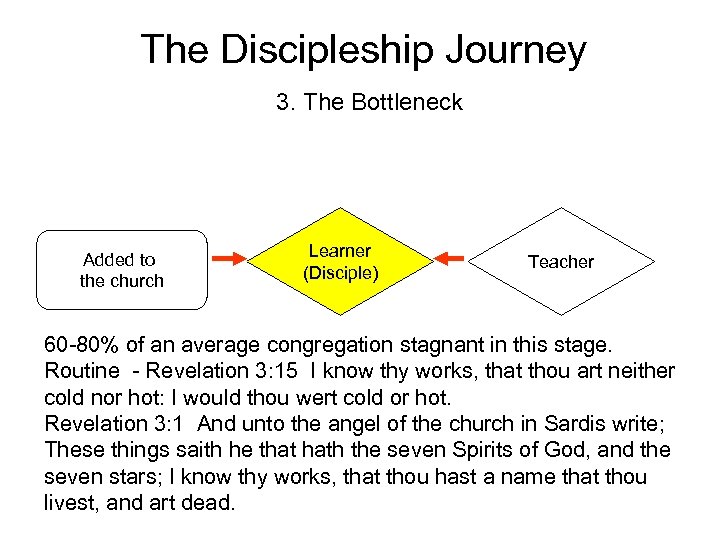 The Discipleship Journey

3. The Bottleneck

Added to the church

Learner (Disciple)

Teacher

60-80% of an average congregation stagnant in this stage.
Routine - Revelation 3:15 I know thy works, that thou art neither cold nor hot: I would thou wert cold or hot.
Revelation 3:1 And unto the angel of the church in Sardis write; These things saith he that hath the seven Spirits of God, and the seven stars; I know thy works, that thou hast a name that thou livest, and art dead.